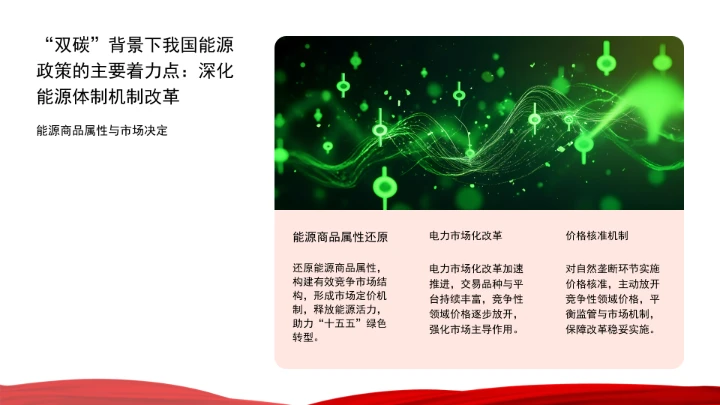 “双碳”背景下我国能源政策的主要着力点：深化能源体制机制改革

能源商品属性与市场决定

能源商品属性还原

还原能源商品属性，构建有效竞争市场结构，形成市场定价机制，释放能源活力，助力“十五五”绿色转型。

电力市场化改革

电力市场化改革加速推进，交易品种与平台持续丰富，竞争性领域价格逐步放开，强化市场主导作用。

价格核准机制

对自然垄断环节实施价格核准，主动放开竞争性领域价格，平衡监管与市场机制，保障改革稳妥实施。